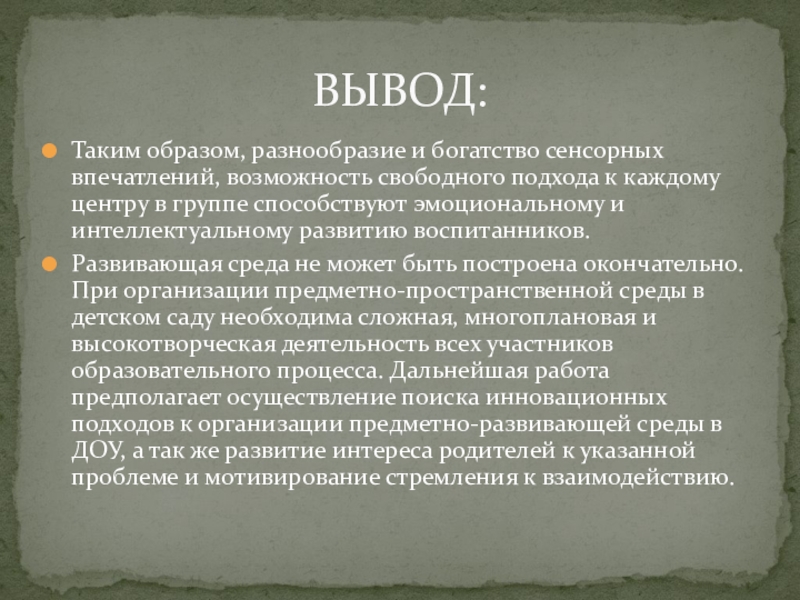 ВЫВОД:

Таким образом, разнообразие и богатство сенсорных впечатлений, возможность свободного подхода к каждому центру в группе способствуют эмоциональному и интеллектуальному развитию воспитанников.

Развивающая среда не может быть построена окончательно. При организации предметно-пространственной среды в детском саду необходима сложная, многоплановая и высокотворческая деятельность всех участников образовательного процесса. Дальнейшая работа предполагает осуществление поиска инновационных подходов к организации предметно-развивающей среды в ДОУ, а так же развитие интереса родителей к указанной проблеме и мотивирование стремления к взаимодействию.